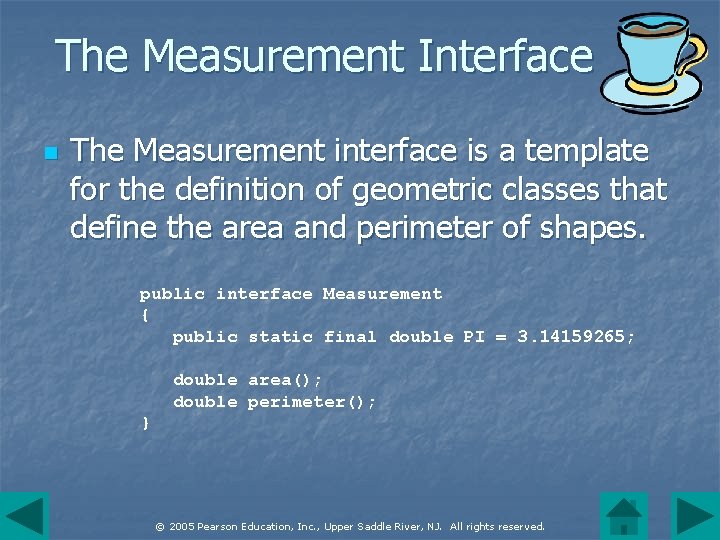 The Measurement Interface

The Measurement interface is a template for the definition of geometric classes that define the area and perimeter of shapes.

public interface Measurement
{
   public static final double PI = 3.14159265;

   double area();
   double perimeter();
}

© 2005 Pearson Education, Inc., Upper Saddle River, NJ. All rights reserved.